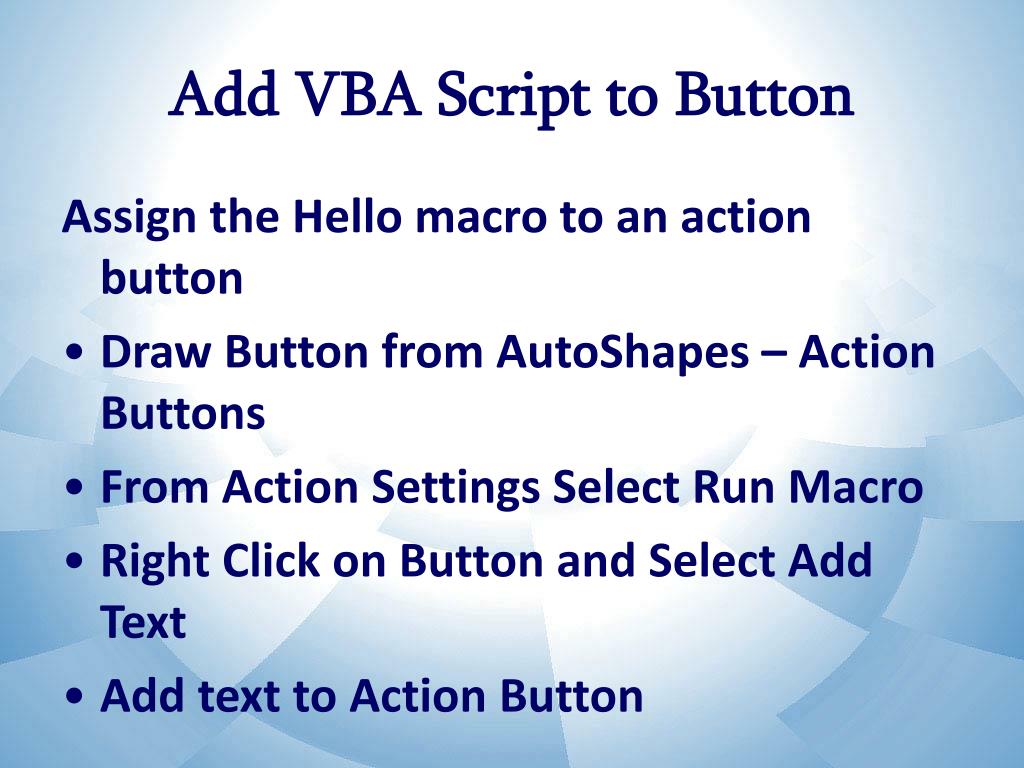 Add VBA Script to Button

Assign the Hello macro to an action button

• Draw Button from AutoShapes – Action Buttons
• From Action Settings Select Run Macro
• Right Click on Button and Select Add Text
• Add text to Action Button